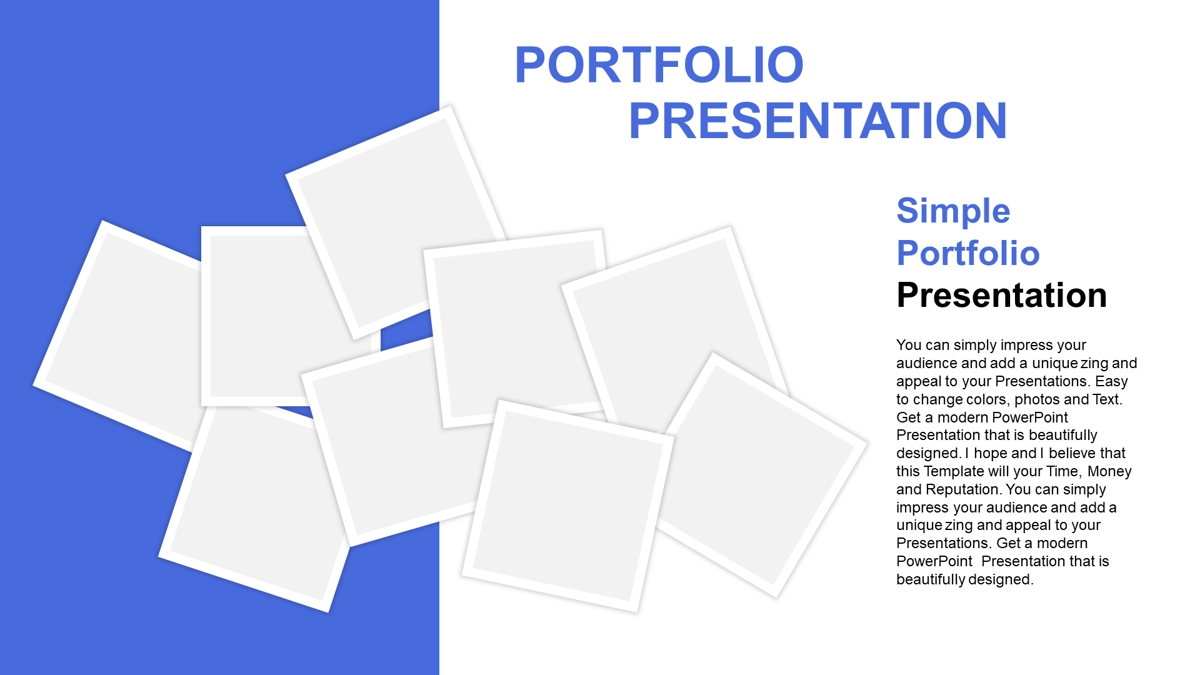 PORTFOLIO
PRESENTATION

Simple
Portfolio
Presentation

You can simply impress your audience and add a unique zing and appeal to your Presentations. Easy to change colors, photos and Text. Get a modern PowerPoint Presentation that is beautifully designed. I hope and I believe that this Template will your Time, Money and Reputation. You can simply impress your audience and add a unique zing and appeal to your Presentations. Get a modern PowerPoint Presentation that is beautifully designed.